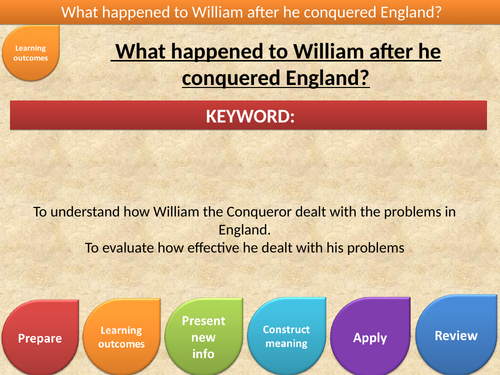 What happened to William after he conquered England?

Learning outcomes

What happened to William after he conquered England?

KEYWORD:

To understand how William the Conqueror dealt with the problems in England.
To evaluate how effective he dealt with his problems

Prepare

Learning outcomes

Present new info

Construct meaning

Apply

Review